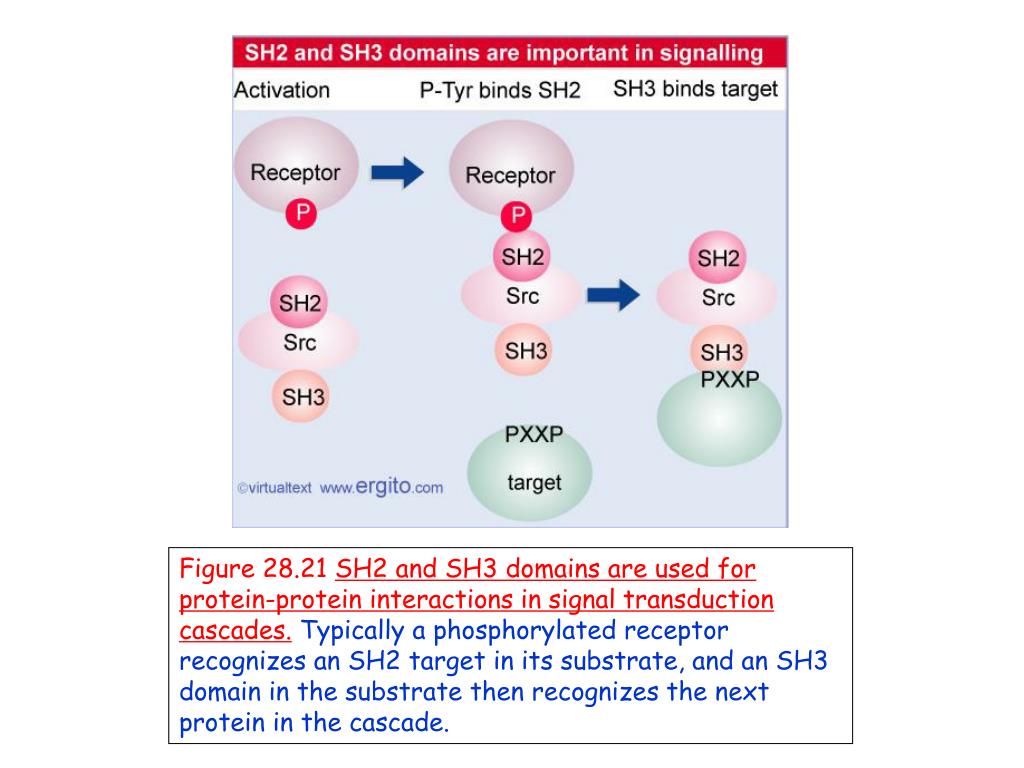 SH2 and SH3 domains are important in signalling

Activation

P-Tyr binds SH2

SH3 binds target

Receptor

P

SH2

Src

SH3

Receptor

P

SH2

Src

SH3

PXXP

target

SH2

Src

SH3

PXXP

©virtualtext www.ergito.com

Figure 28.21 SH2 and SH3 domains are used for protein-protein interactions in signal transduction cascades. Typically a phosphorylated receptor recognizes an SH2 target in its substrate, and an SH3 domain in the substrate then recognizes the next protein in the cascade.